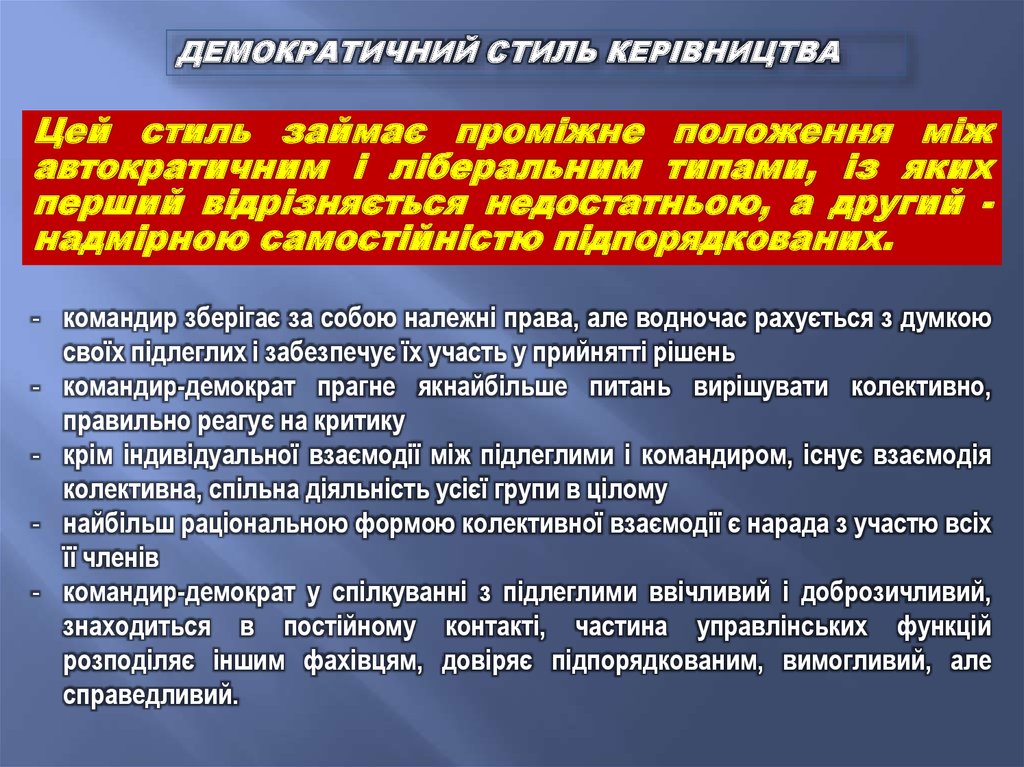 ДЕМОКРАТИЧНИЙ СТИЛЬ КЕРІВНИЦТВА

Цей стиль займає проміжне положення між автократичним і ліберальним типами, із яких перший відрізняється недостатньою, а другий - надмірною самостійністю підпорядкованих.

- командир зберігає за собою належні права, але водночас рахується з думкою своїх підлеглих і забезпечує їх участь у прийнятті рішень
- командир-демократ прагне якнайбільше питань вирішувати колективно, правильно реагує на критику
- крім індивідуальної взаємодії між підлеглими і командиром, існує взаємодія колективна, спільна діяльність усієї групи в цілому
- найбільш раціональною формою колективної взаємодії є нарада з участю всіх її членів
- командир-демократ у спілкуванні з підлеглими ввічливий і доброзичливий, знаходиться в постійному контакті, частина управлінських функцій розподіляє іншим фахівцям, довіряє підпорядкованим, вимогливий, але справедливий.